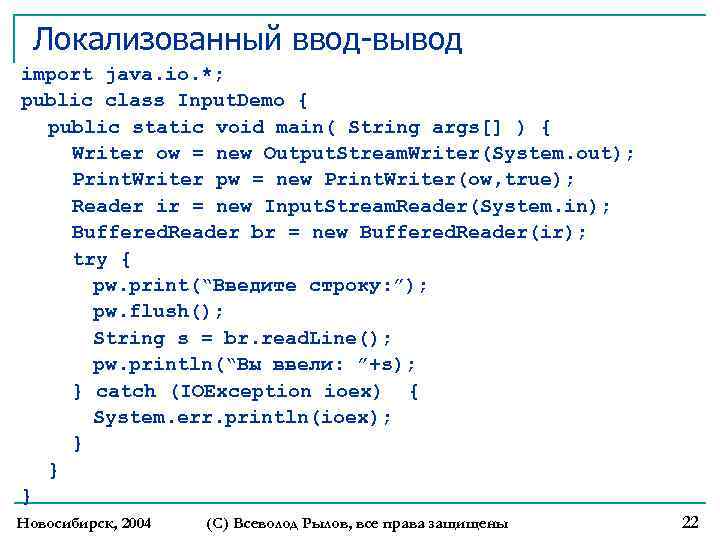 Локализованный ввод-вывод

import java.io.*;
public class InputDemo {
  public static void main( String args[] ) {
    Writer ow = new OutputStreamWriter(System.out);
    PrintWriter pw = new PrintWriter(ow,true);
    Reader ir = new InputStreamReader(System.in);
    BufferedReader br = new BufferedReader(ir);
    try {
      pw.print(“Введите строку:”);
      pw.flush();
      String s = br.readLine();
      pw.println(“Вы ввели: ”+s);
    } catch (IOException ioex) {
      System.err.println(ioex);
    }
  }
}

Новосибирск, 2004 (С) Всеволод Рылов, все права защищены 22